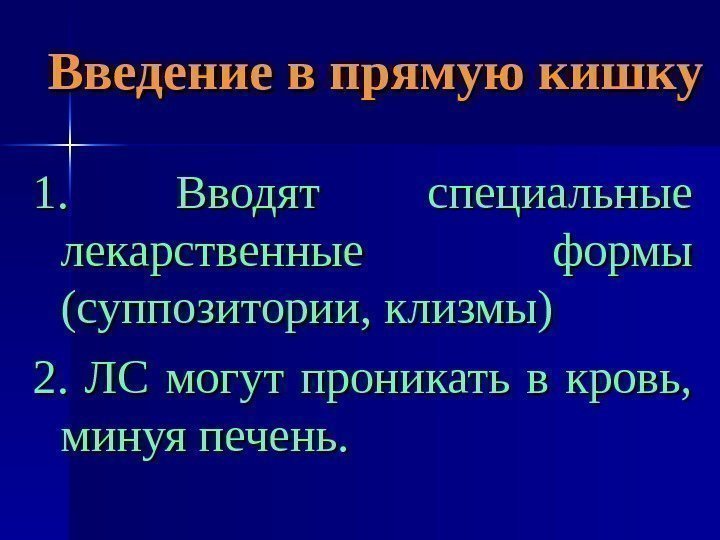 Введение в прямую кишку

1. Вводят специальные лекарственные формы (суппозитории, клизмы)

2. ЛС могут проникать в кровь, минуя печень.